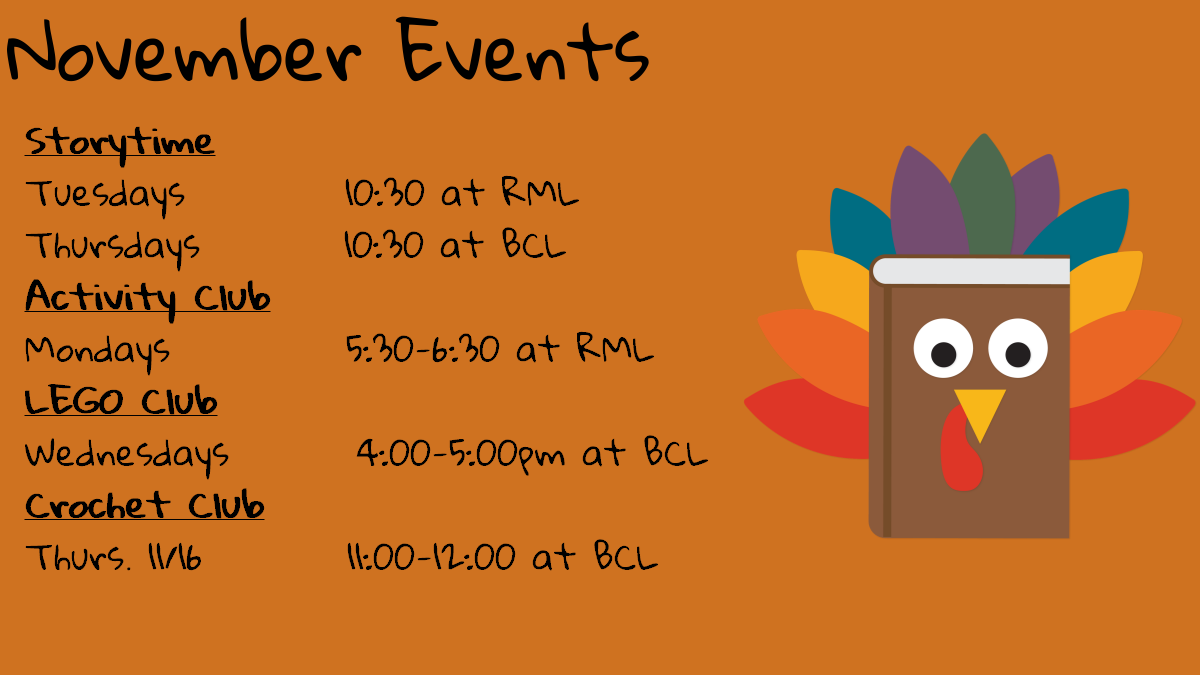 November Events

Storytime

Tuesdays 10:30 at RML

Thursdays 10:30 at BCL

Activity Club

Mondays 5:30-6:30 at RML

LEGO Club

Wednesdays 4:00-5:00pm at BCL

Crochet Club

Thurs. 11/16 11:00-12:00 at BCL